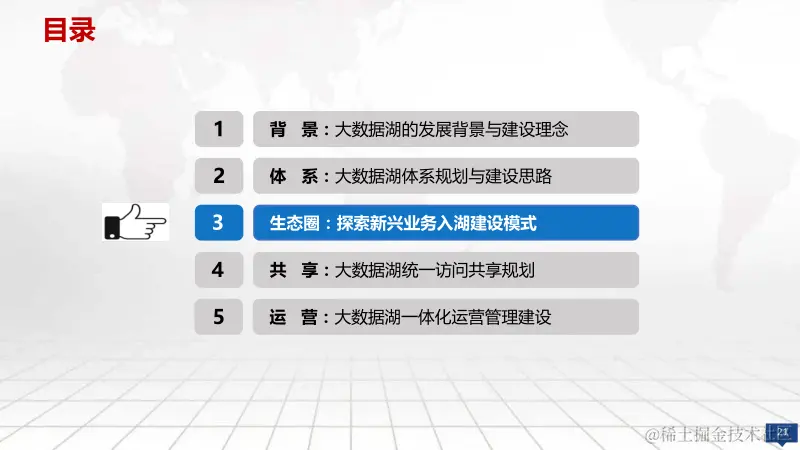 目录

1 背 景：大数据湖的发展背景与建设理念

2 体 系：大数据湖体系规划与建设思路

3 生态圈：探索新兴业务入湖建设模式

4 共 享：大数据湖统一访问共享规划

5 运 营：大数据湖一体化运营管理建设

@稀土掘金技术社区 21